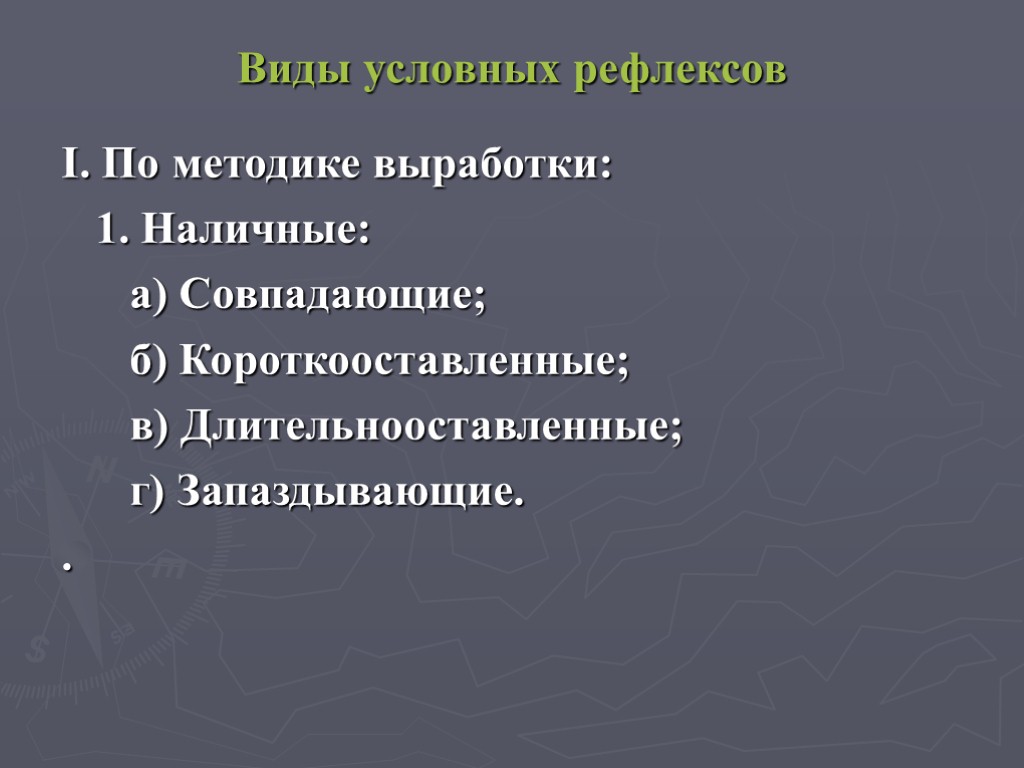 Виды условных рефлексов

I. По методике выработки:

1. Наличные:

а) Совпадающие;

б) Короткооставленные;

в) Длительнооставленные;

г) Запаздывающие.

.